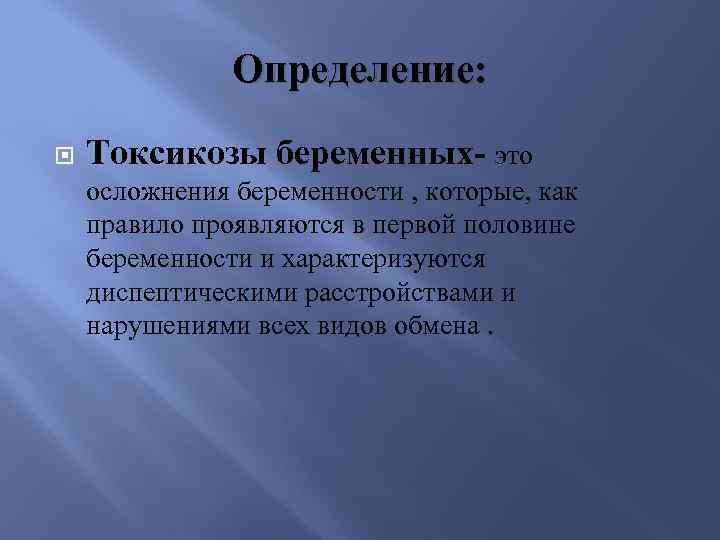 Определение:

Токсикозы беременных- это осложнения беременности , которые, как правило проявляются в первой половине беременности и характеризуются диспептическими расстройствами и нарушениями всех видов обмена .